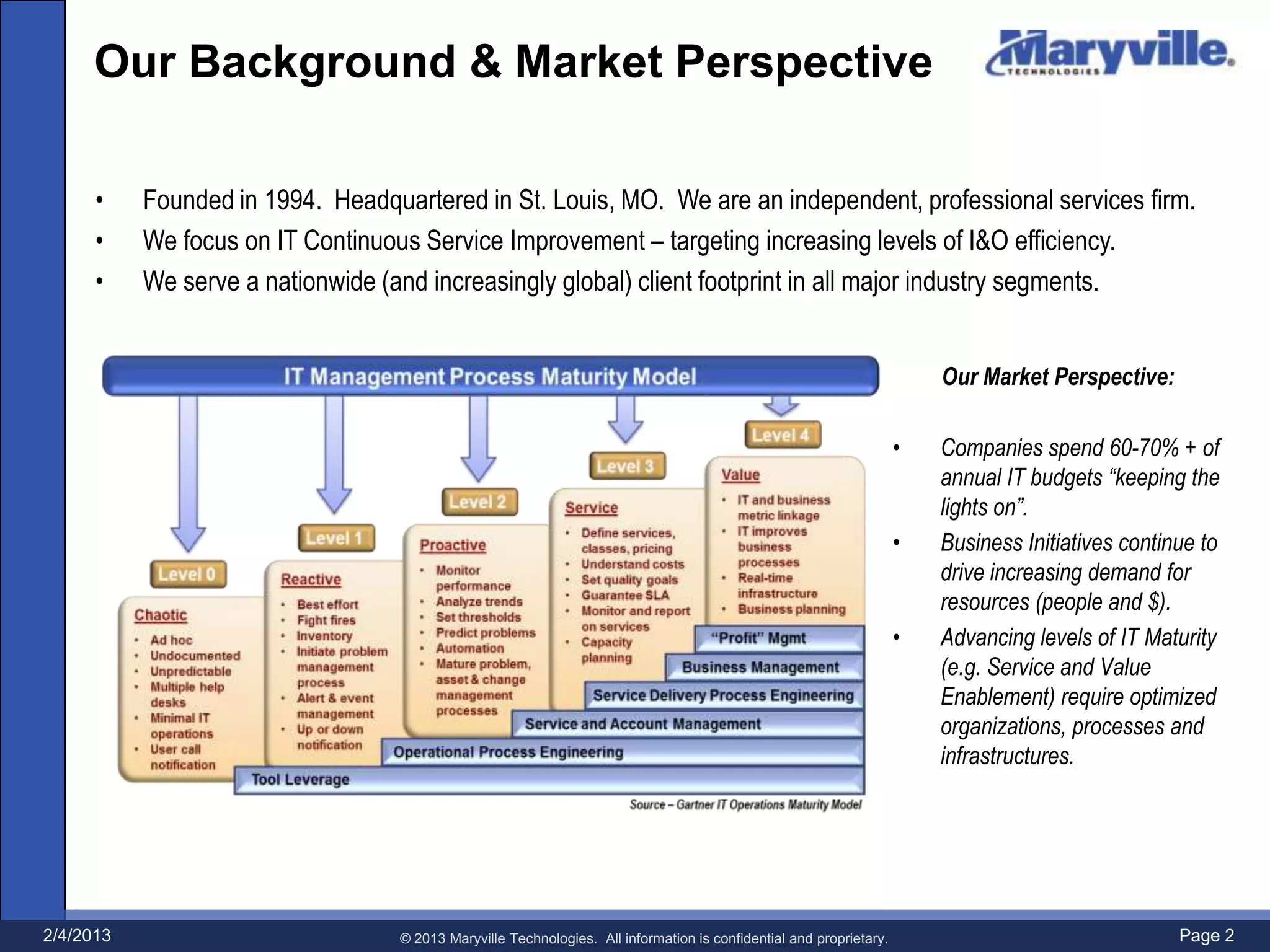 Our Background & Market Perspective

Maryville TECHNOLOGIES

• Founded in 1994. Headquartered in St. Louis, MO. We are an independent, professional services firm.
• We focus on IT Continuous Service Improvement – targeting increasing levels of I&O efficiency.
• We serve a nationwide (and increasingly global) client footprint in all major industry segments.

IT Management Process Maturity Model

Level 0
Chaotic
• Ad hoc
• Undocumented
• Unpredictable
• Multiple help desks
• Minimal IT operations
• User call notification

Level 1
Reactive
• Best effort
• Fight fires
• Inventory
• Initiate problem management process
• Alert & event management
• Up or down notification

Level 2
Proactive
• Monitor performance
• Analyze trends
• Set thresholds
• Predict problems
• Automation
• Mature problem, asset & change management processes

Level 3
Service
• Define services, classes, pricing
• Understand costs
• Set quality goals
• Guarantee SLA
• Monitor and report on services
• Capacity planning

Level 4
Value
• IT and business metric linkage
• IT improves business processes
• Real-time infrastructure
• Business planning

"Profit" Mgmt
Business Management
Service Delivery Process Engineering
Service and Account Management
Operational Process Engineering
Tool Leverage

Source – Gartner IT Operations Maturity Model

Our Market Perspective:

• Companies spend 60-70% + of annual IT budgets "keeping the lights on".
• Business Initiatives continue to drive increasing demand for resources (people and $).
• Advancing levels of IT Maturity (e.g. Service and Value Enablement) require optimized organizations, processes and infrastructures.

2/4/2013
© 2013 Maryville Technologies. All information is confidential and proprietary.
Page 2